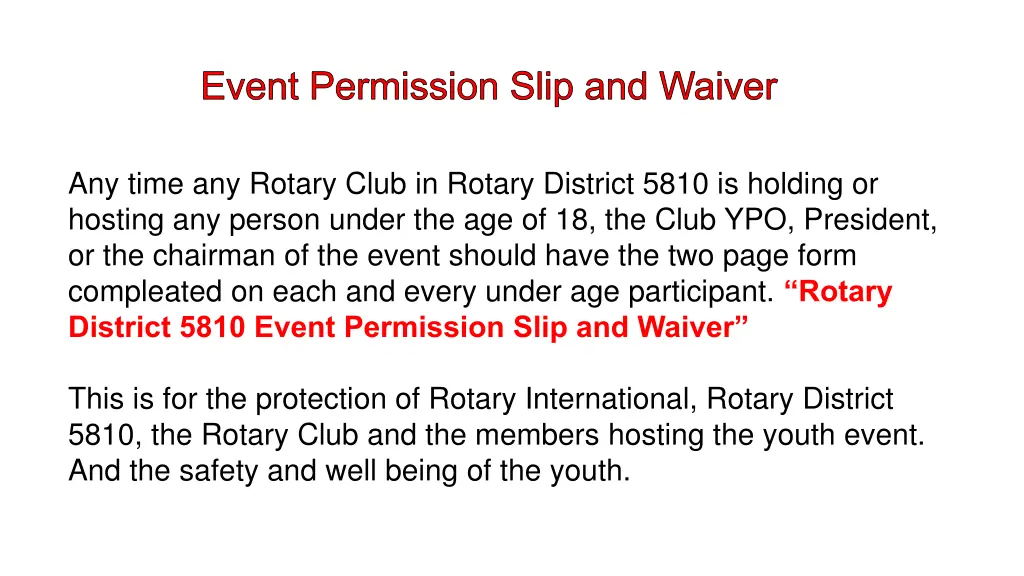 Event Permission Slip and Waiver

Any time any Rotary Club in Rotary District 5810 is holding or hosting any person under the age of 18, the Club YPO, President, or the chairman of the event should have the two page form compleated on each and every under age participant. “Rotary District 5810 Event Permission Slip and Waiver”

This is for the protection of Rotary International, Rotary District 5810, the Rotary Club and the members hosting the youth event. And the safety and well being of the youth.